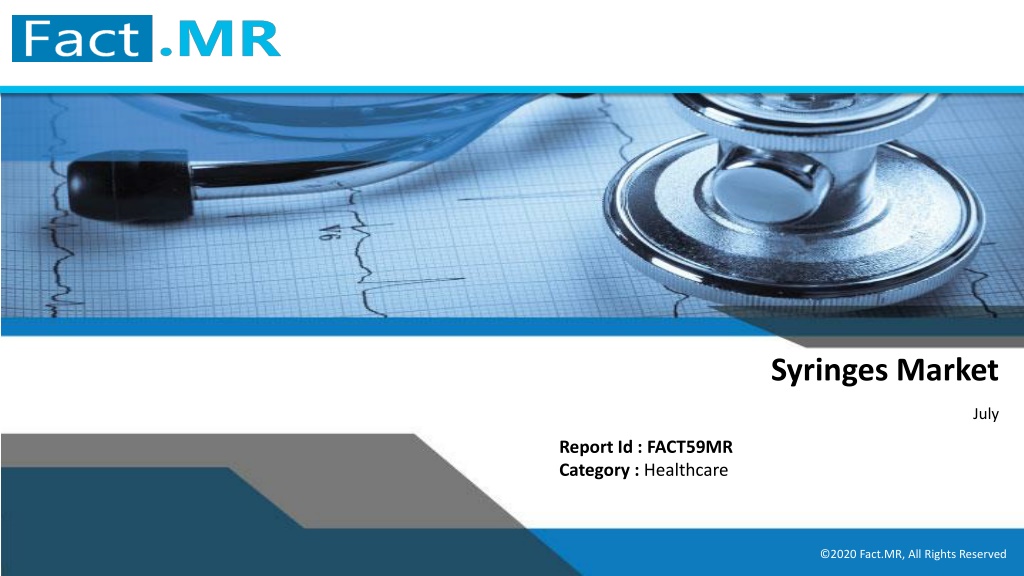 Fact.MR

V6

Syringes Market

July

Report Id : FACT59MR
Category : Healthcare

©2020 Fact.MR, All Rights Reserved